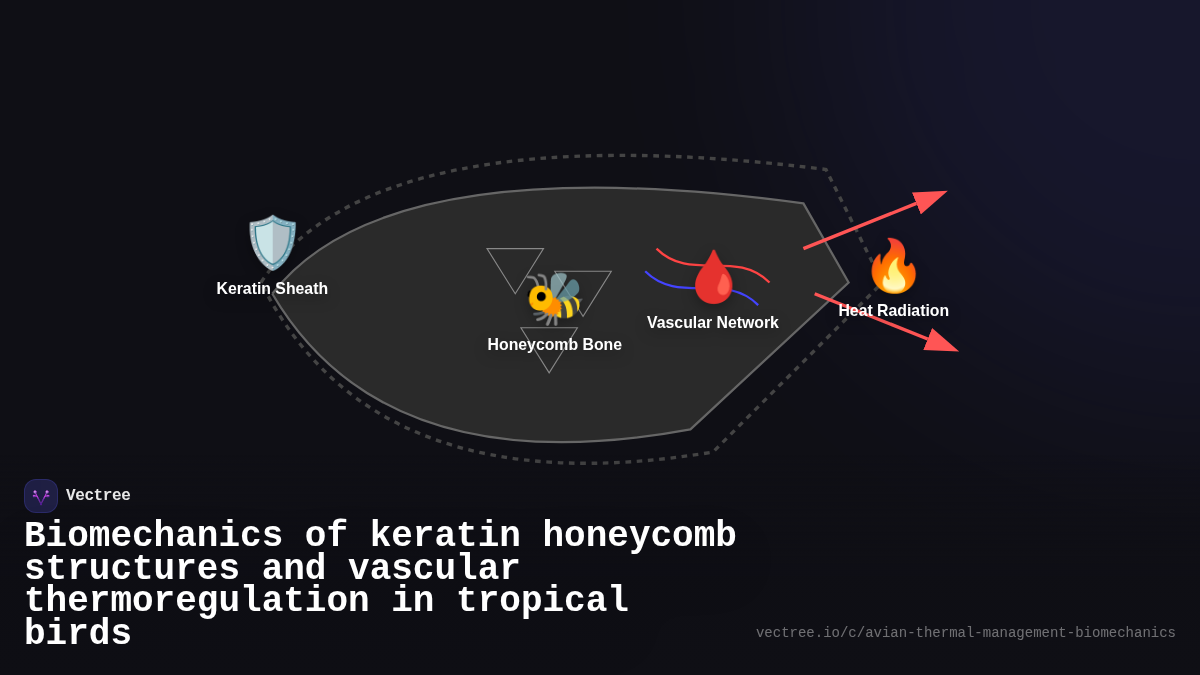 Keratin Sheath

Honeycomb Bone

Vascular Network

Heat Radiation

Vectree

Biomechanics of keratin honeycomb structures and vascular thermoregulation in tropical birds

vectree.io/c/avian-thermal-management-biomechanics